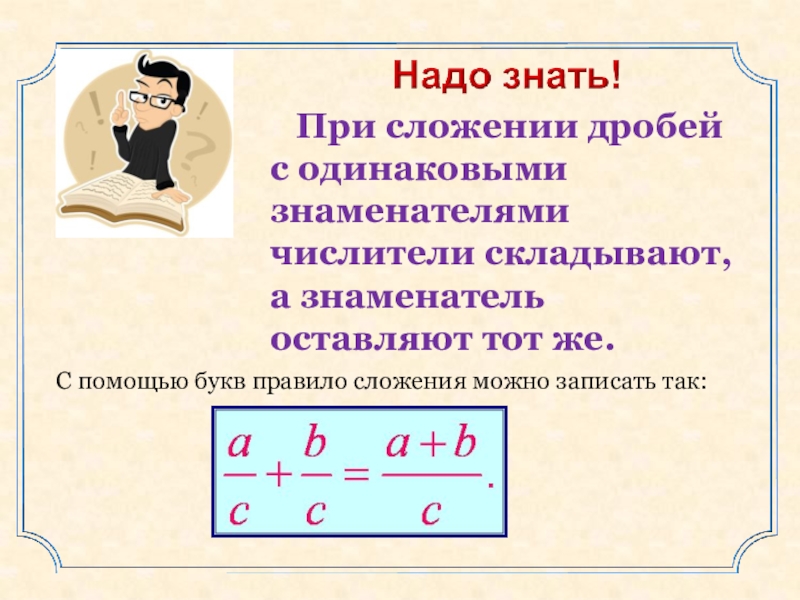 Надо знать!

При сложении дробей с одинаковыми знаменателями числители складывают, а знаменатель оставляют тот же.

С помощью букв правило сложения можно записать так:

$\frac{a}{c}+\frac{b}{c}=\frac{a+b}{c}.$